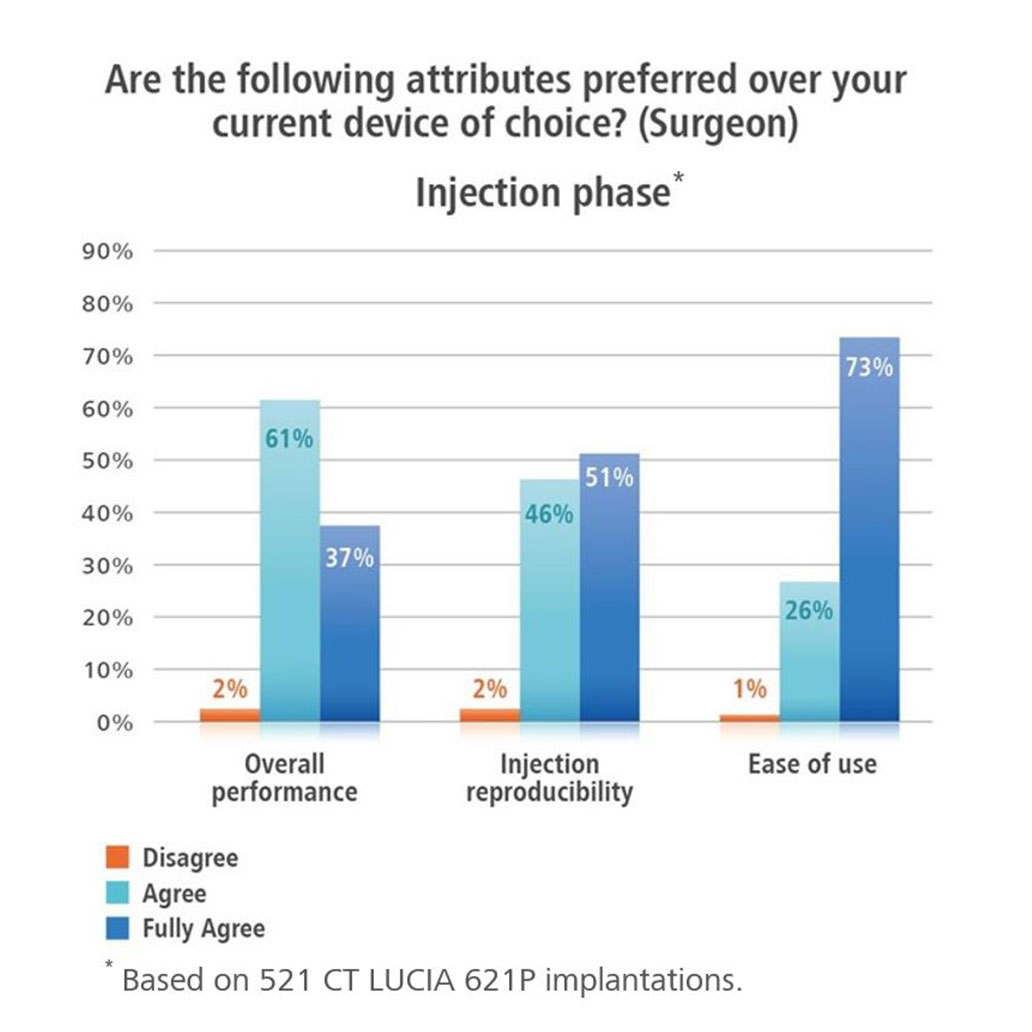 Are the following attributes preferred over your current device of choice? (Surgeon)

Injection phase*

90%
80%
70%
60%
50%
40%
30%
20%
10%
0%

2%
61%
37%
2%
46%
51%
1%
26%
73%

Overall performance
Injection reproducibility
Ease of use

Disagree
Agree
Fully Agree

* Based on 521 CT LUCIA 621P implantations.